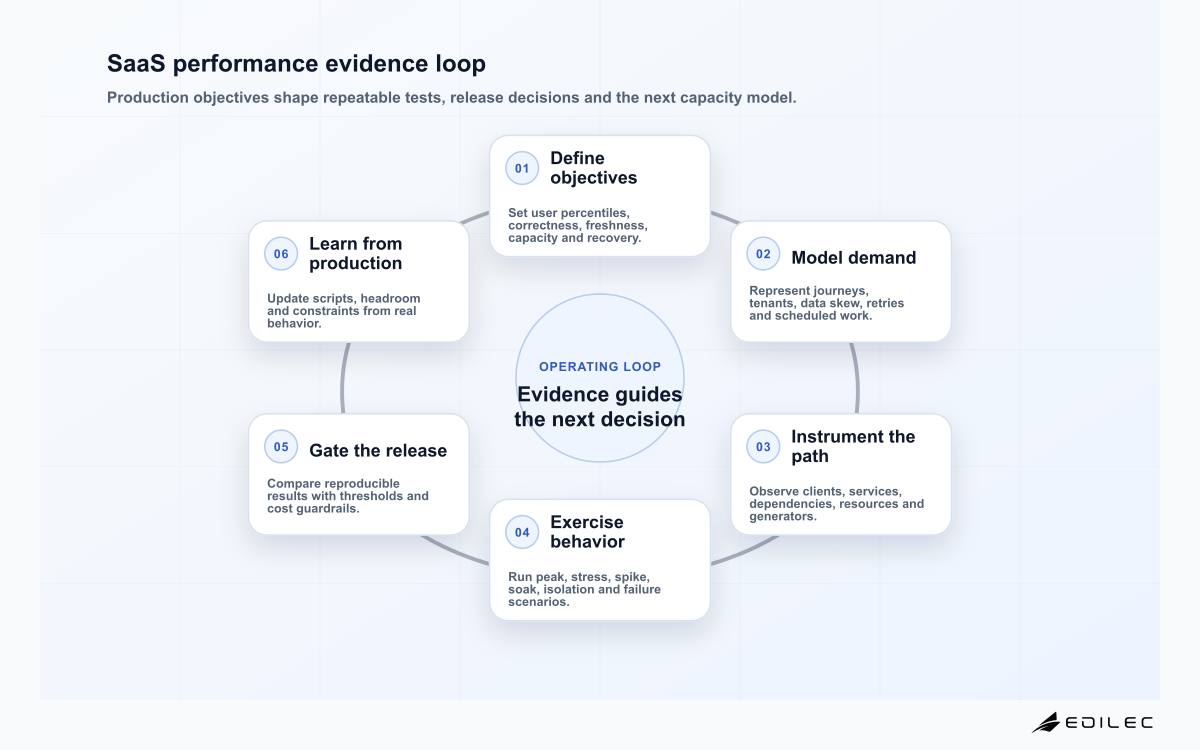 SaaS performance evidence loop

Production objectives shape repeatable tests, release decisions and the next capacity model.

01 Define objectives

Set user percentiles, correctness, freshness, capacity and recovery.

02 Model demand

Represent journeys, tenants, data skew, retries and scheduled work.

03 Instrument the path

Observe clients, services, dependencies, resources and generators.

04 Exercise behavior

Run peak, stress, spike, soak, isolation and failure scenarios.

05 Gate the release

Compare reproducible results with thresholds and cost guardrails.

06 Learn from production

Update scripts, headroom and constraints from real behavior.

OPERATING LOOP

Evidence guides the next decision

EDILEC